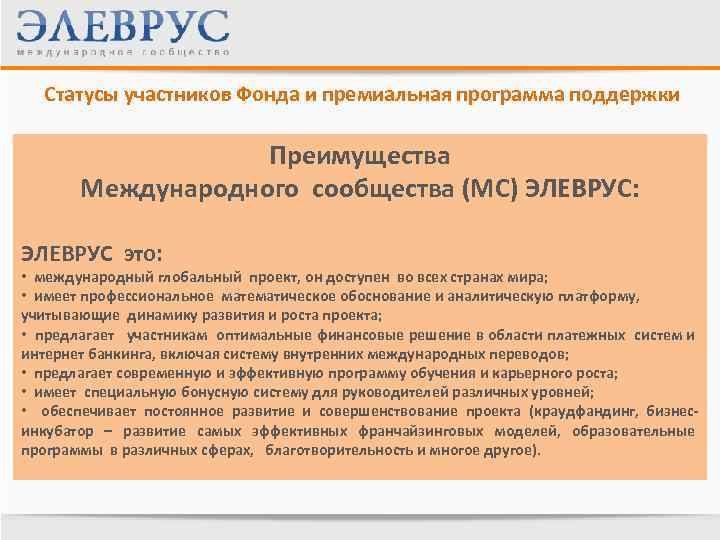 ЭЛЕВРУС
международное сообщество

Статусы участников Фонда и премиальная программа поддержки

Преимущества
Международного сообщества (МС) ЭЛЕВРУС:

ЭЛЕВРУС это:
• международный глобальный проект, он доступен во всех странах мира;
• имеет профессиональное математическое обоснование и аналитическую платформу, учитывающие динамику развития и роста проекта;
• предлагает участникам оптимальные финансовые решение в области платежных систем и интернет банкинга, включая систему внутренних международных переводов;
• предлагает современную и эффективную программу обучения и карьерного роста;
• имеет специальную бонусную систему для руководителей различных уровней;
• обеспечивает постоянное развитие и совершенствование проекта (краудфандинг, бизнес-инкубатор – развитие самых эффективных франчайзинговых моделей, образовательные программы в различных сферах, благотворительность и многое другое).